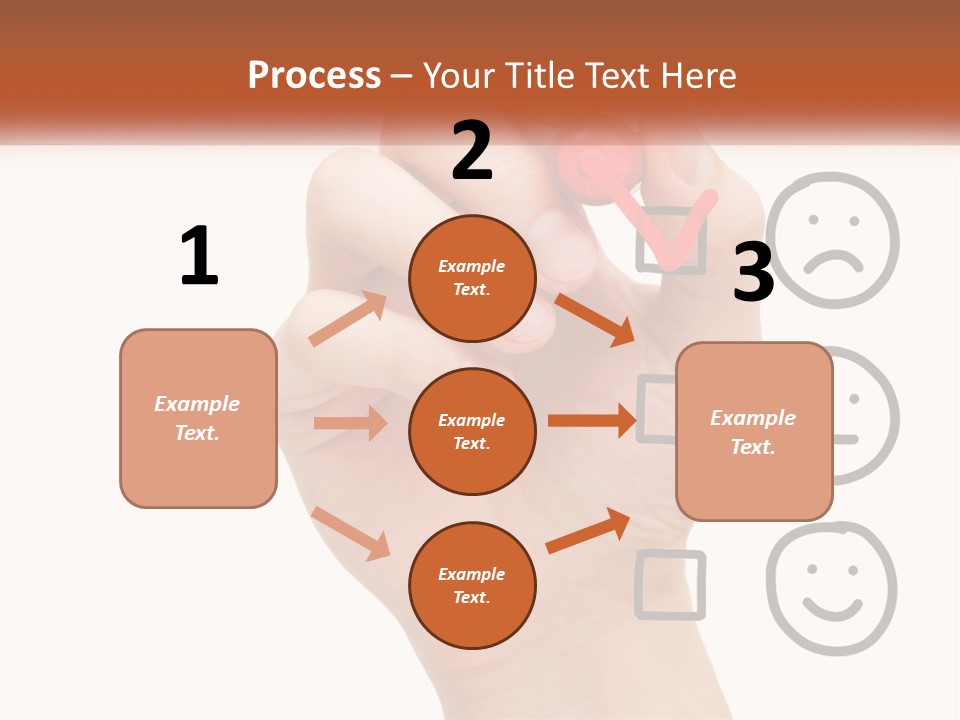 Process – Your Title Text Here

1

Example Text.

2

Example Text.

Example Text.

Example Text.

3

Example Text.